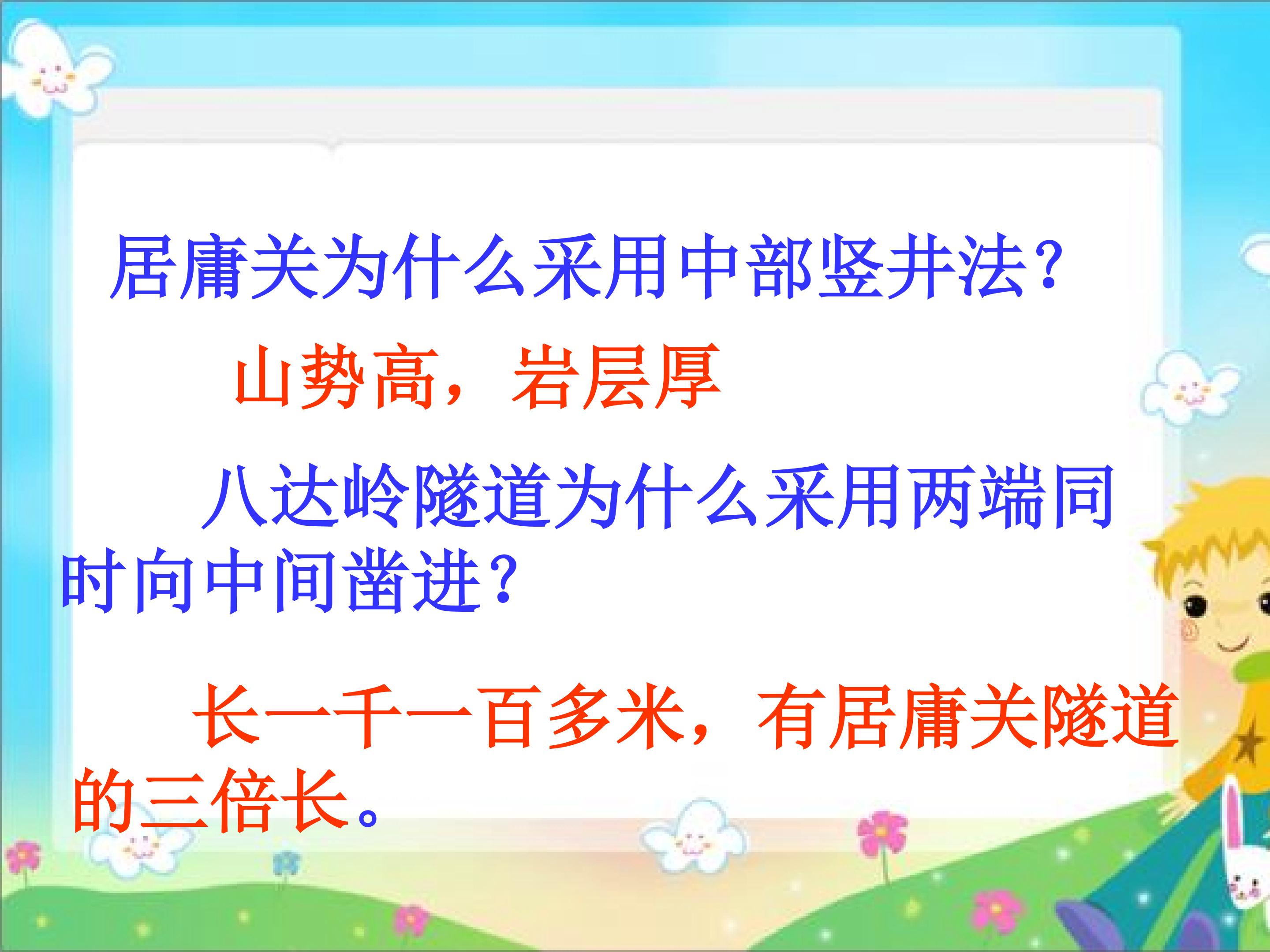 居庸关为什么采用中部竖井法?

山势高，岩层厚

八达岭隧道为什么采用两端同时向中间凿进?

长一千一百多米，有居庸关隧道的三倍长。